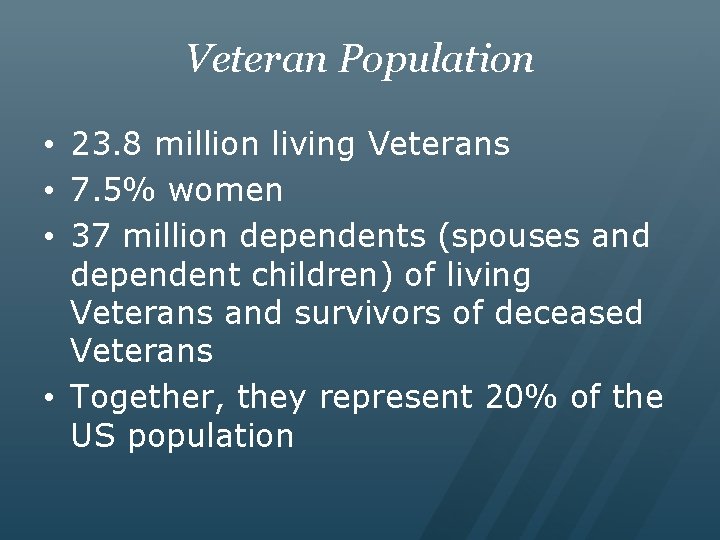 Veteran Population

• 23.8 million living Veterans
• 7.5% women
• 37 million dependents (spouses and dependent children) of living Veterans and survivors of deceased Veterans
• Together, they represent 20% of the US population